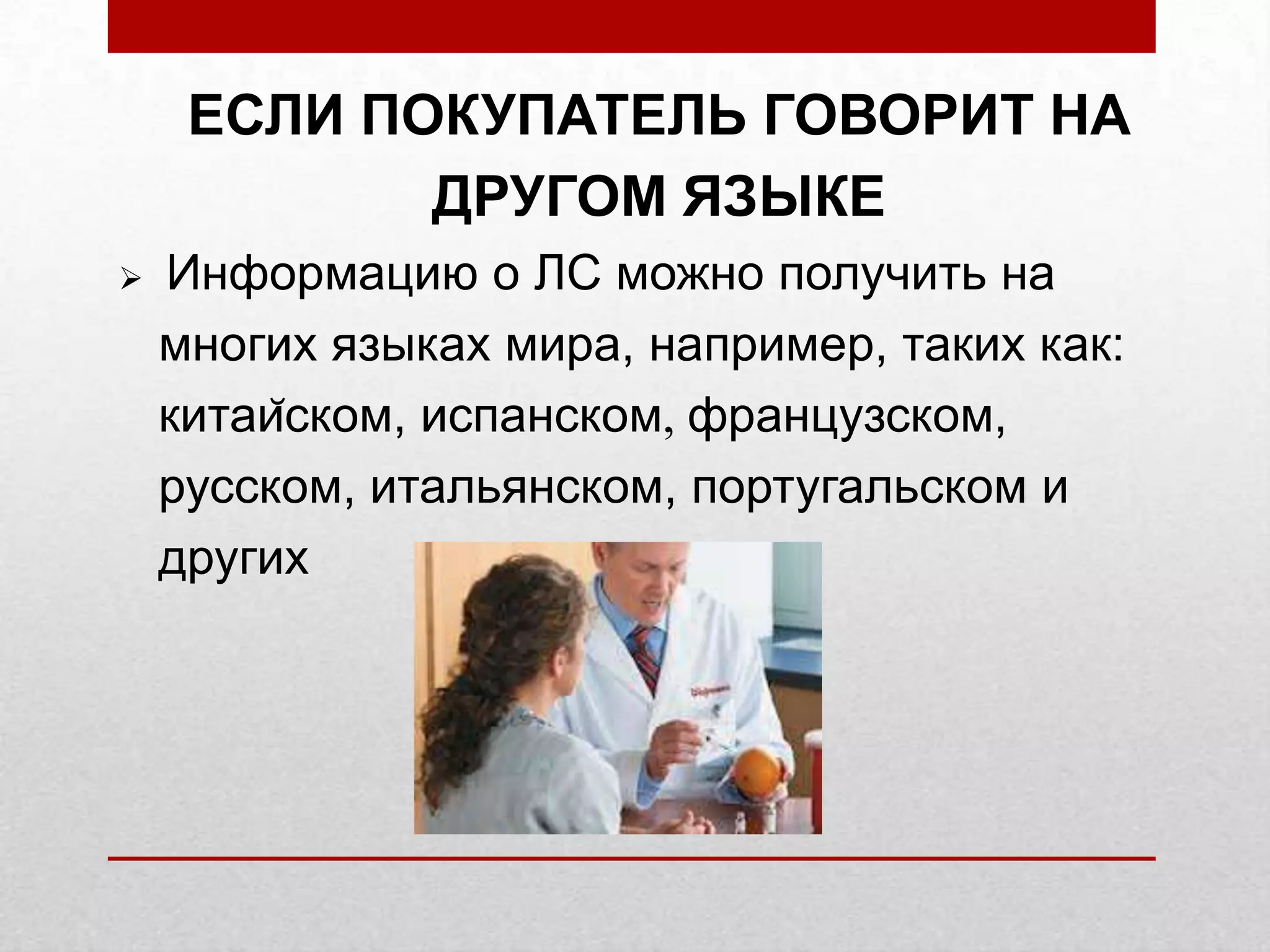 ЕСЛИ ПОКУПАТЕЛЬ ГОВОРИТ НА ДРУГОМ ЯЗЫКЕ

➢ Информацию о ЛС можно получить на многих языках мира, например, таких как: китайском, испанском, французском, русском, итальянском, португальском и других